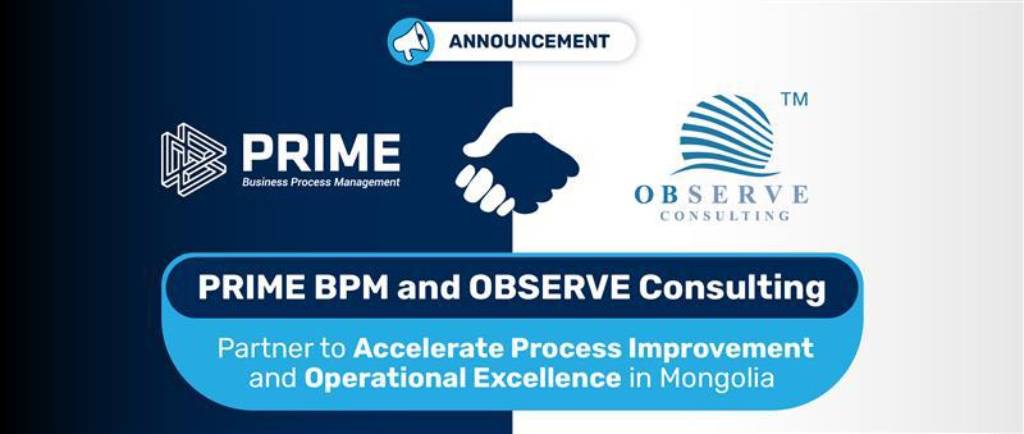 ANNOUNCEMENT

PRIME
Business Process Management

TM
OBSERVE
CONSULTING

PRIME BPM and OBSERVE Consulting

Partner to Accelerate Process Improvement and Operational Excellence in Mongolia